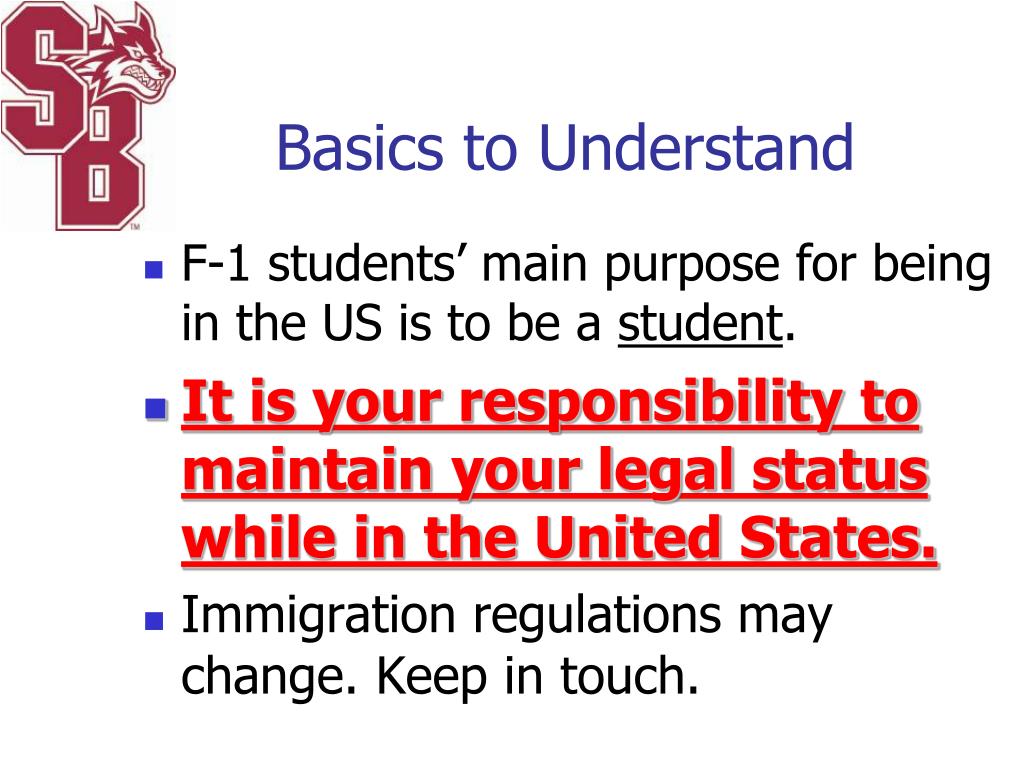 SB

Basics to Understand

F-1 students' main purpose for being in the US is to be a student.

It is your responsibility to maintain your legal status while in the United States.

Immigration regulations may change. Keep in touch.